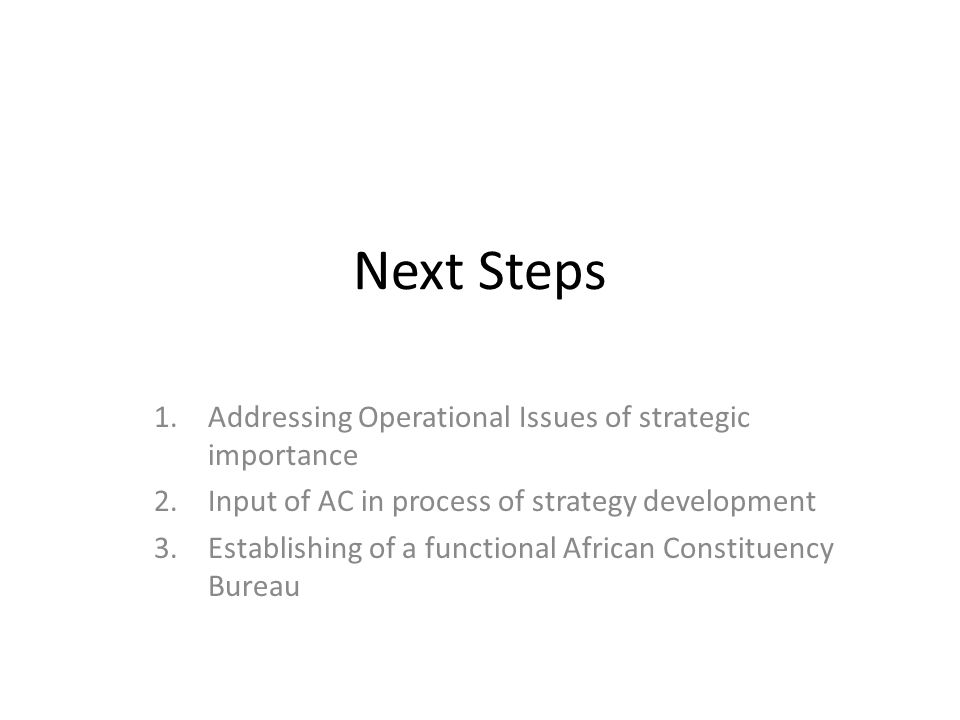 Next Steps

1. Addressing Operational Issues of strategic importance
2. Input of AC in process of strategy development
3. Establishing of a functional African Constituency Bureau